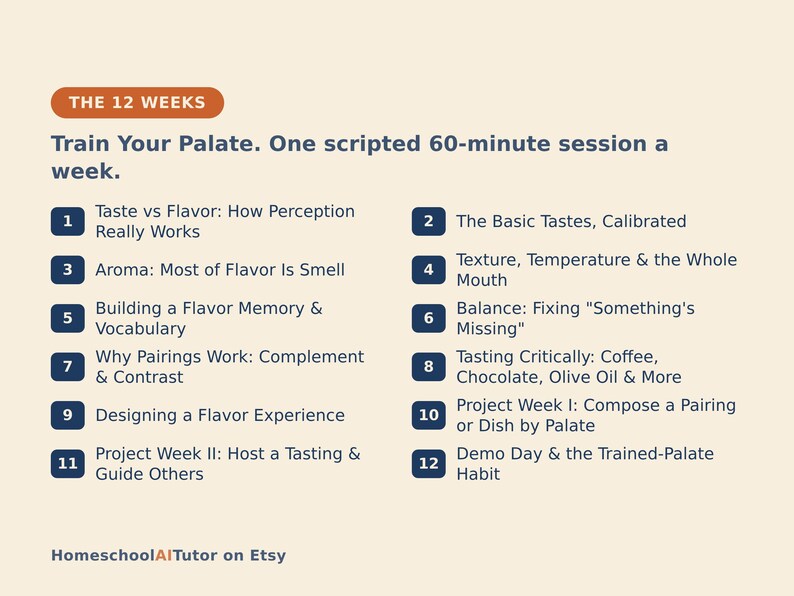 THE 12 WEEKS

Train Your Palate. One scripted 60-minute session a week.

1 Taste vs Flavor: How Perception Really Works

3 Aroma: Most of Flavor Is Smell

5 Building a Flavor Memory & Vocabulary

7 Why Pairings Work: Complement & Contrast

9 Designing a Flavor Experience

11 Project Week II: Host a Tasting & Guide Others

2 The Basic Tastes, Calibrated

4 Texture, Temperature & the Whole Mouth

6 Balance: Fixing "Something's Missing"

8 Tasting Critically: Coffee, Chocolate, Olive Oil & More

10 Project Week I: Compose a Pairing or Dish by Palate

12 Demo Day & the Trained-Palate Habit

HomeschoolAITutor on Etsy